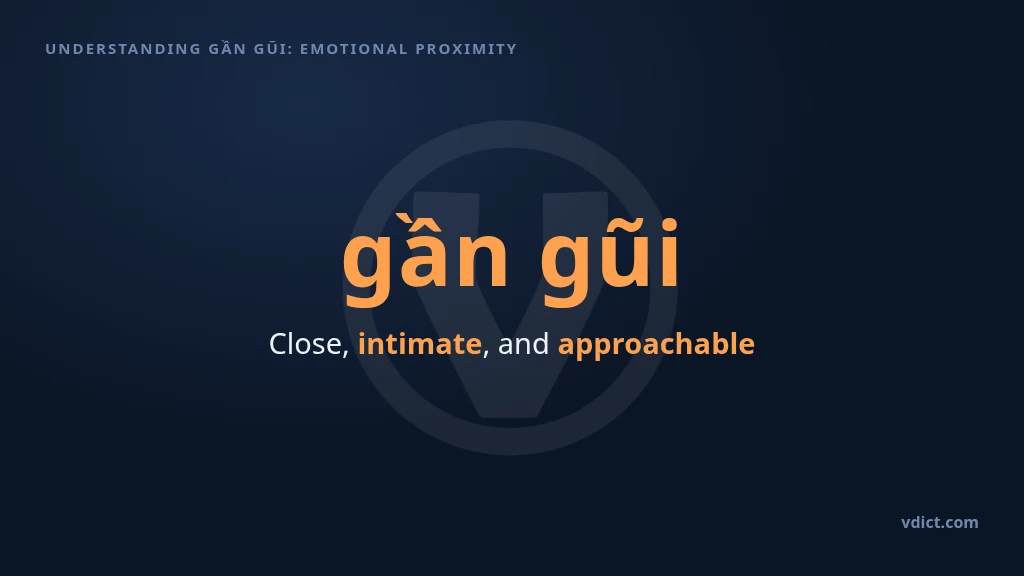 UNDERSTANDING GẦN GŨI: EMOTIONAL PROXIMITY

gần gũi

Close, intimate, and approachable

vdict.com